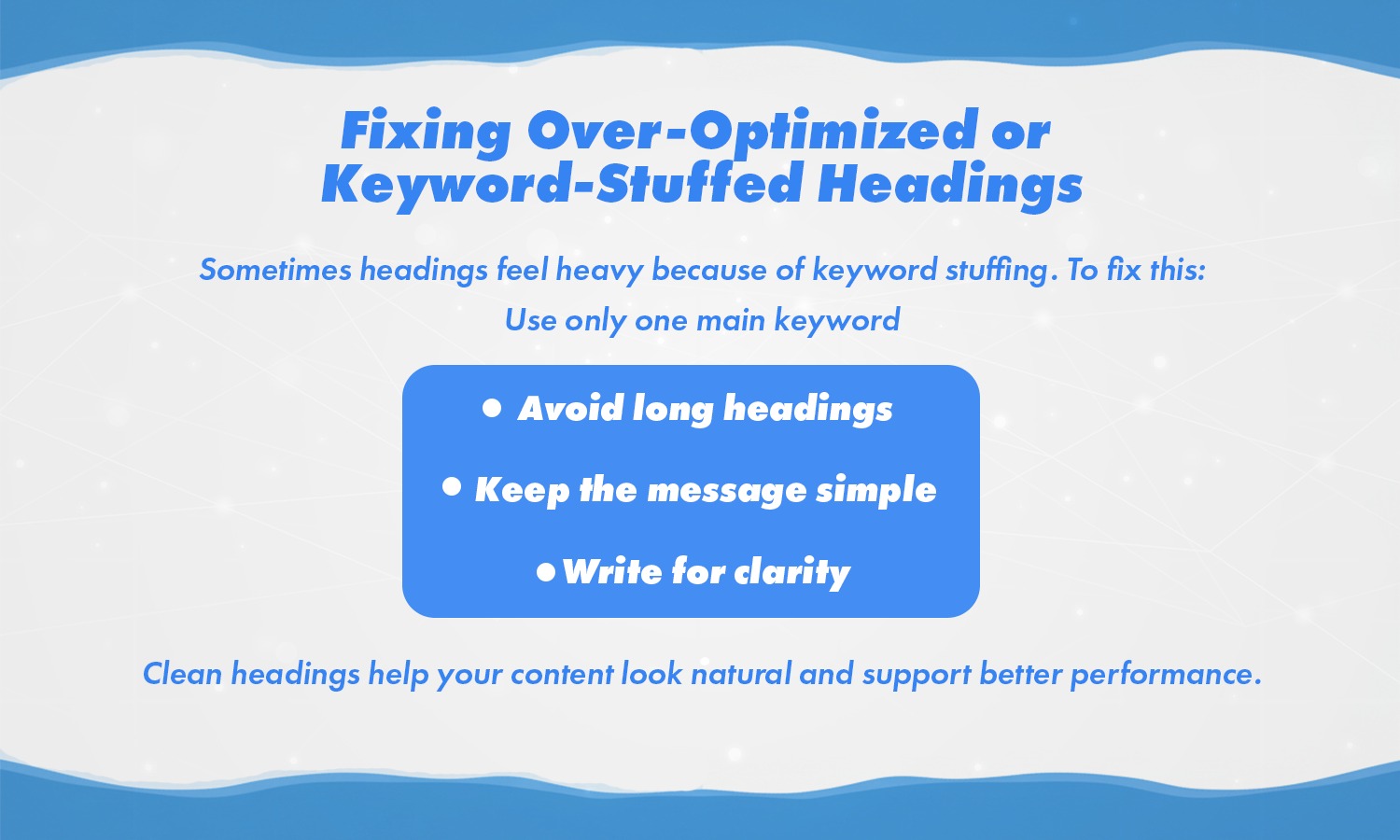 Fixing Over-Optimized or Keyword-Stuffed Headings

Sometimes headings feel heavy because of keyword stuffing. To fix this:

Use only one main keyword

• Avoid long headings
• Keep the message simple
• Write for clarity

Clean headings help your content look natural and support better performance.